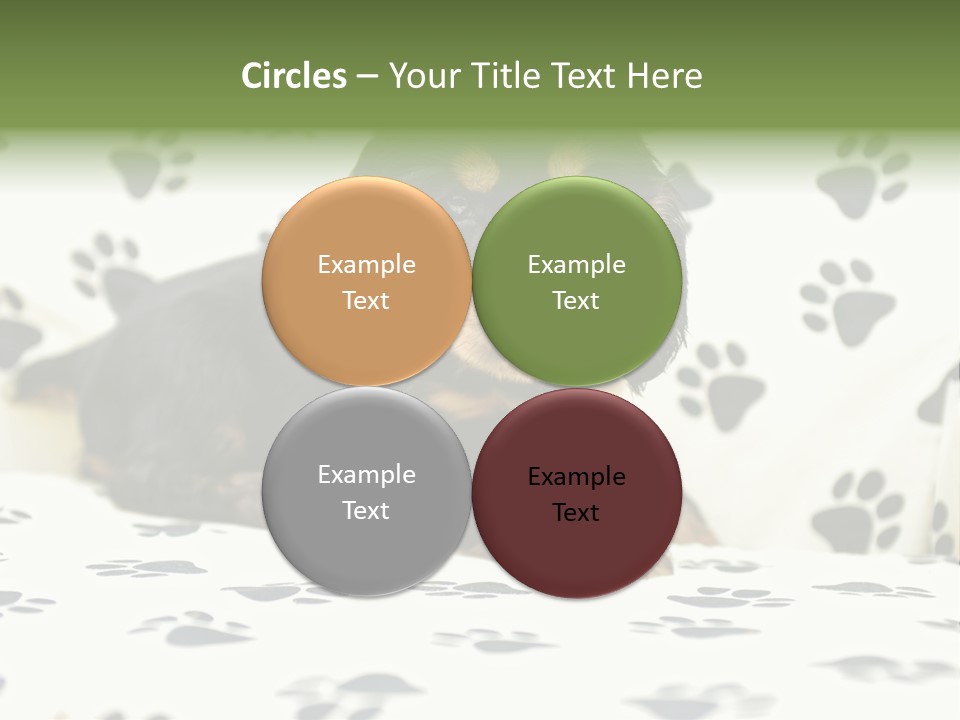 Circles – Your Title Text Here

Example Text

Example Text

Example Text

Example Text